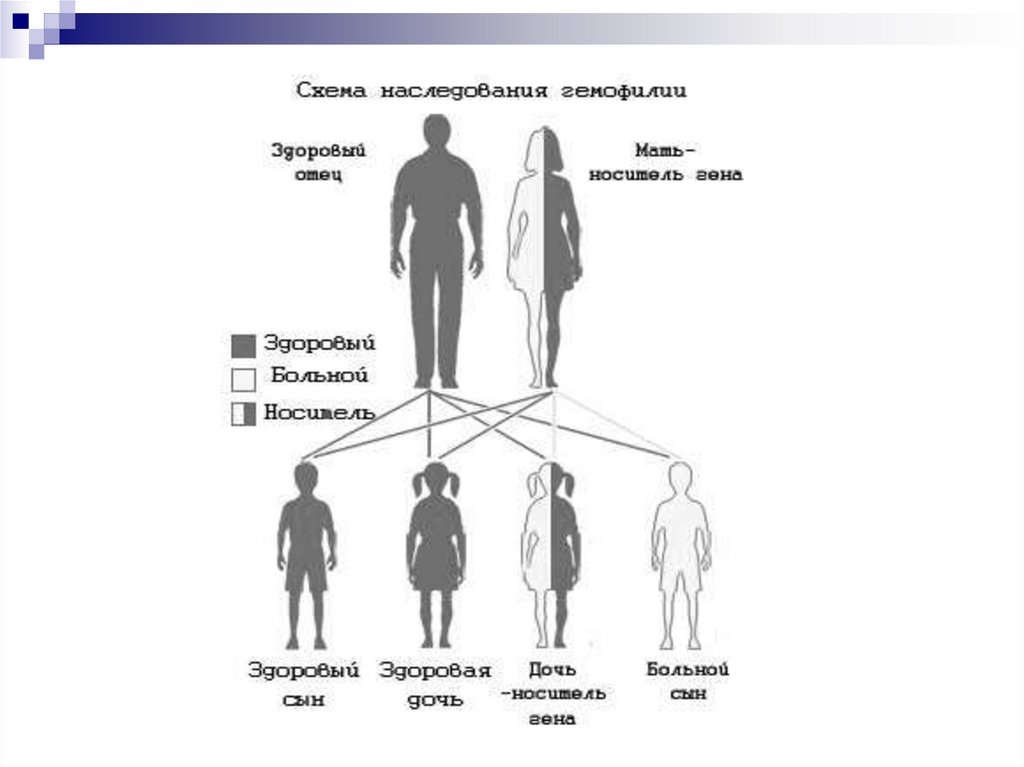 Схема наследования гемофилии

Здоровый отец

Мать-носитель гена

Здоровый

Больной

Носитель

Здоровый сын

Здоровая дочь

Дочь -носитель гена

Больной сын